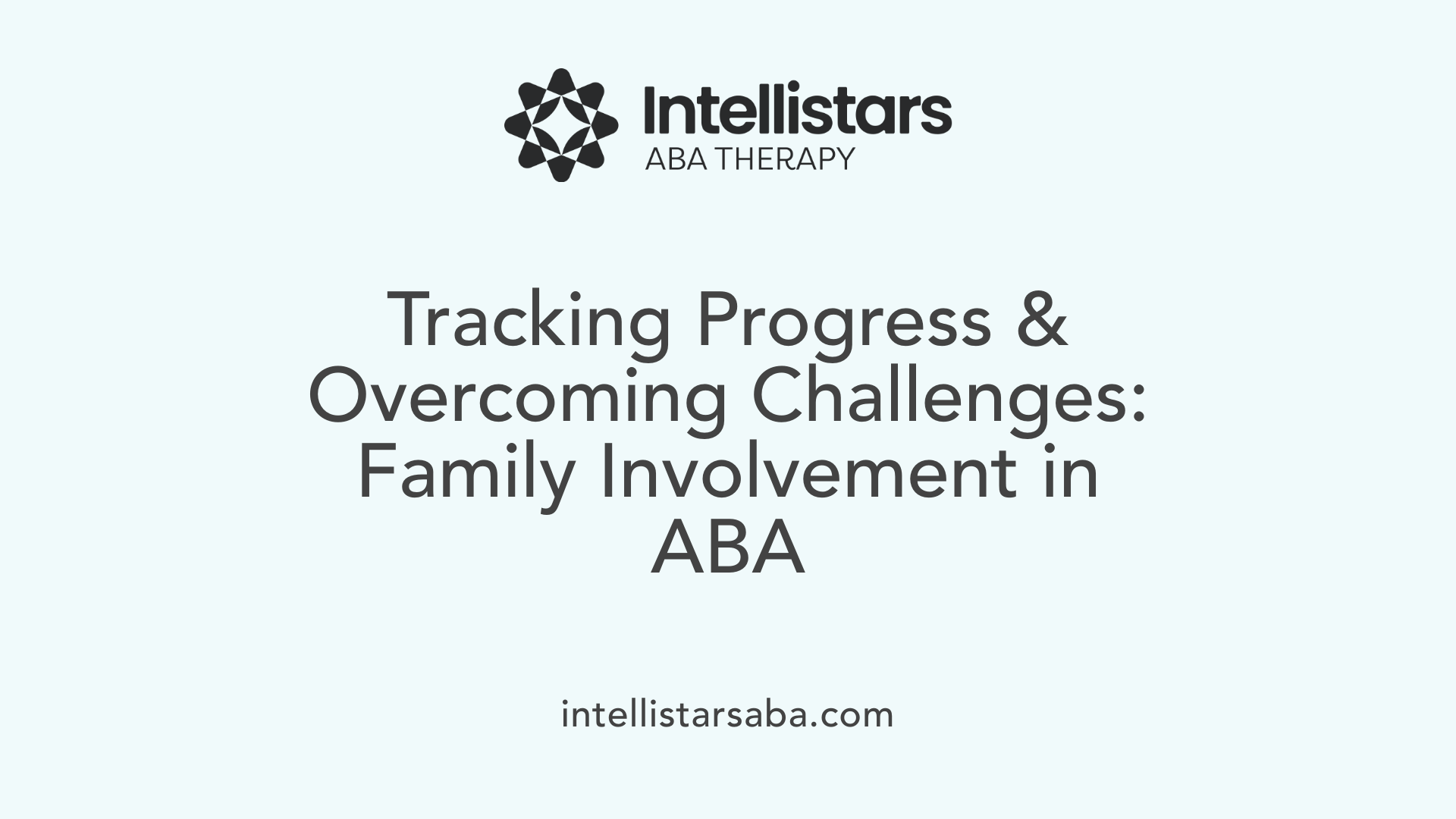 Intellistars
ABA THERAPY

Tracking Progress & Overcoming Challenges: Family Involvement in ABA

intellistarsaba.com